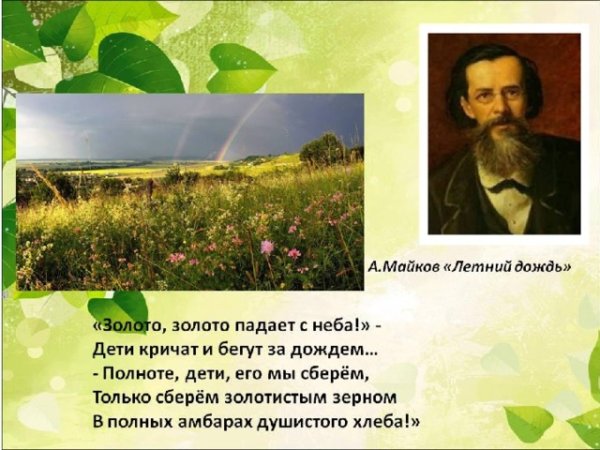 А.Майков «Летний дождь»

«Золото, золото падает с неба!» -
Дети кричат и бегут за дождем…
- Полноте, дети, его мы сберём,
Только сберём золотистым зерном
В полных амбарах душистого хлеба!»